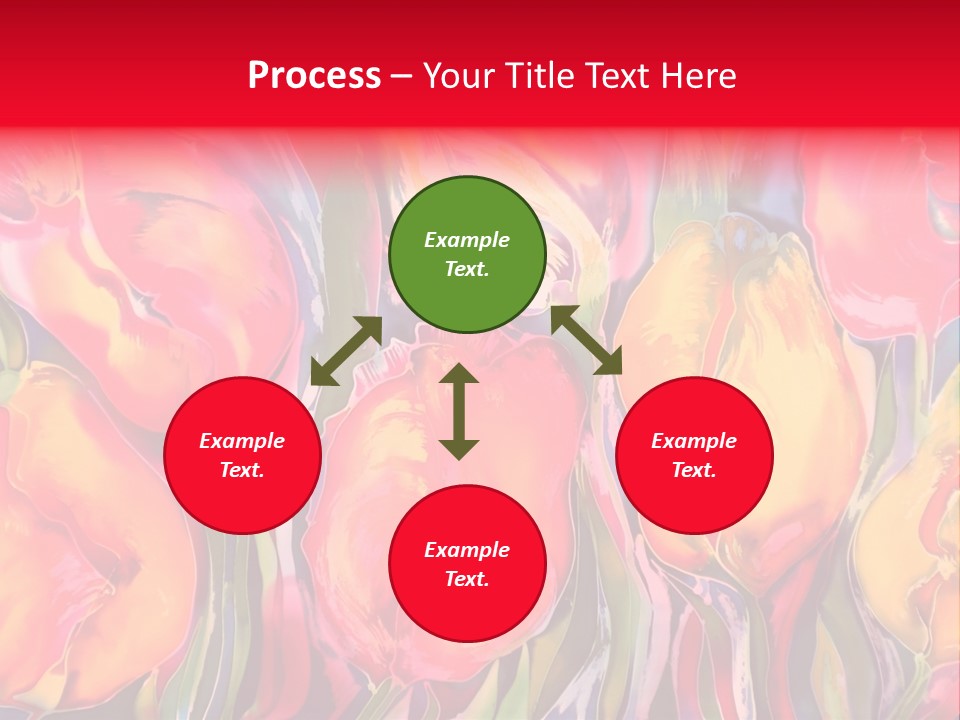 Process – Your Title Text Here

Example Text.

Example Text.

Example Text.

Example Text.